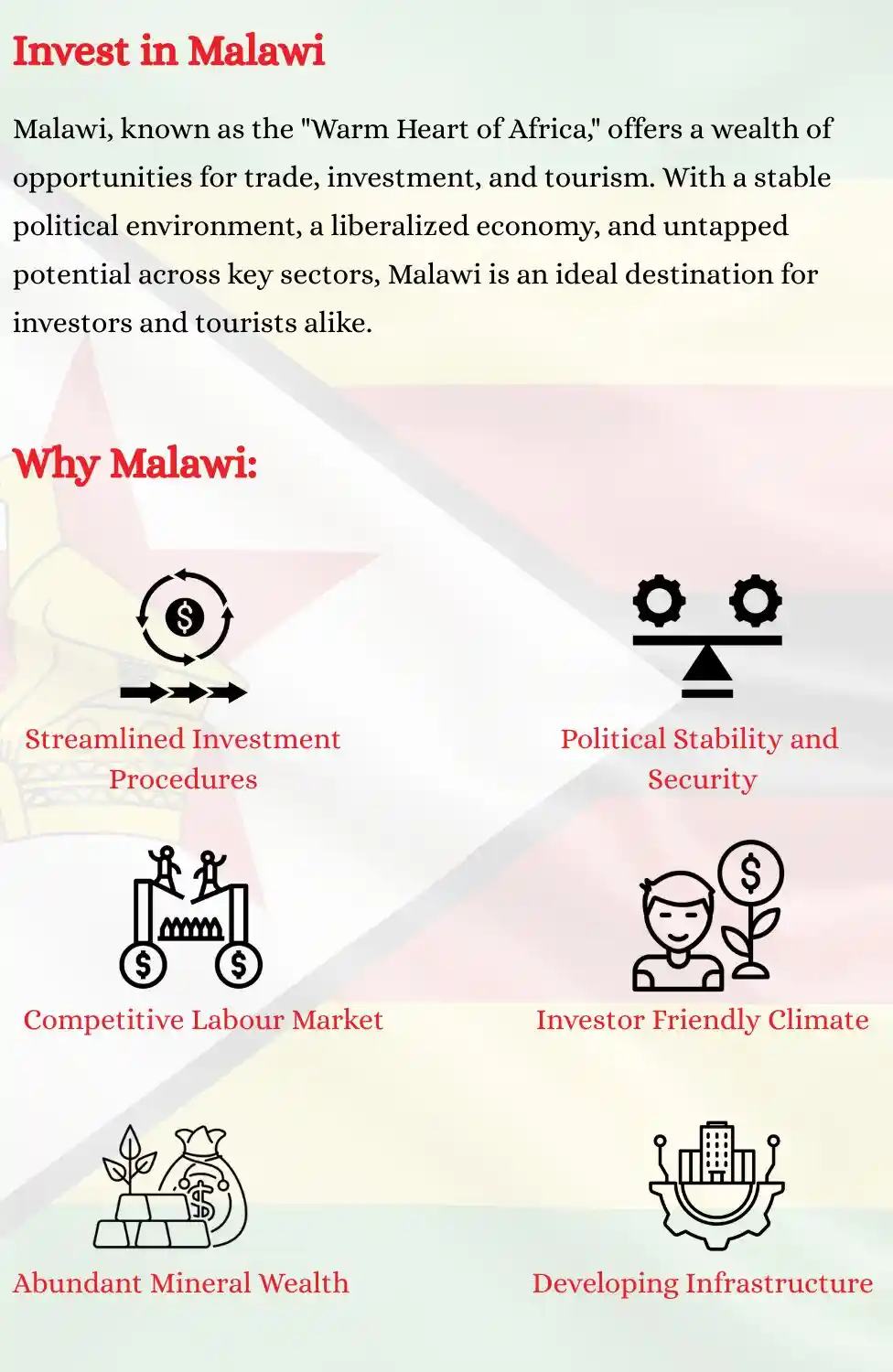 Invest in Malawi

Malawi, known as the "Warm Heart of Africa," offers a wealth of opportunities for trade, investment, and tourism. With a stable political environment, a liberalized economy, and untapped potential across key sectors, Malawi is an ideal destination for investors and tourists alike.

Why Malawi:

Streamlined Investment Procedures

Political Stability and Security

Competitive Labour Market

Investor Friendly Climate

Abundant Mineral Wealth

Developing Infrastructure